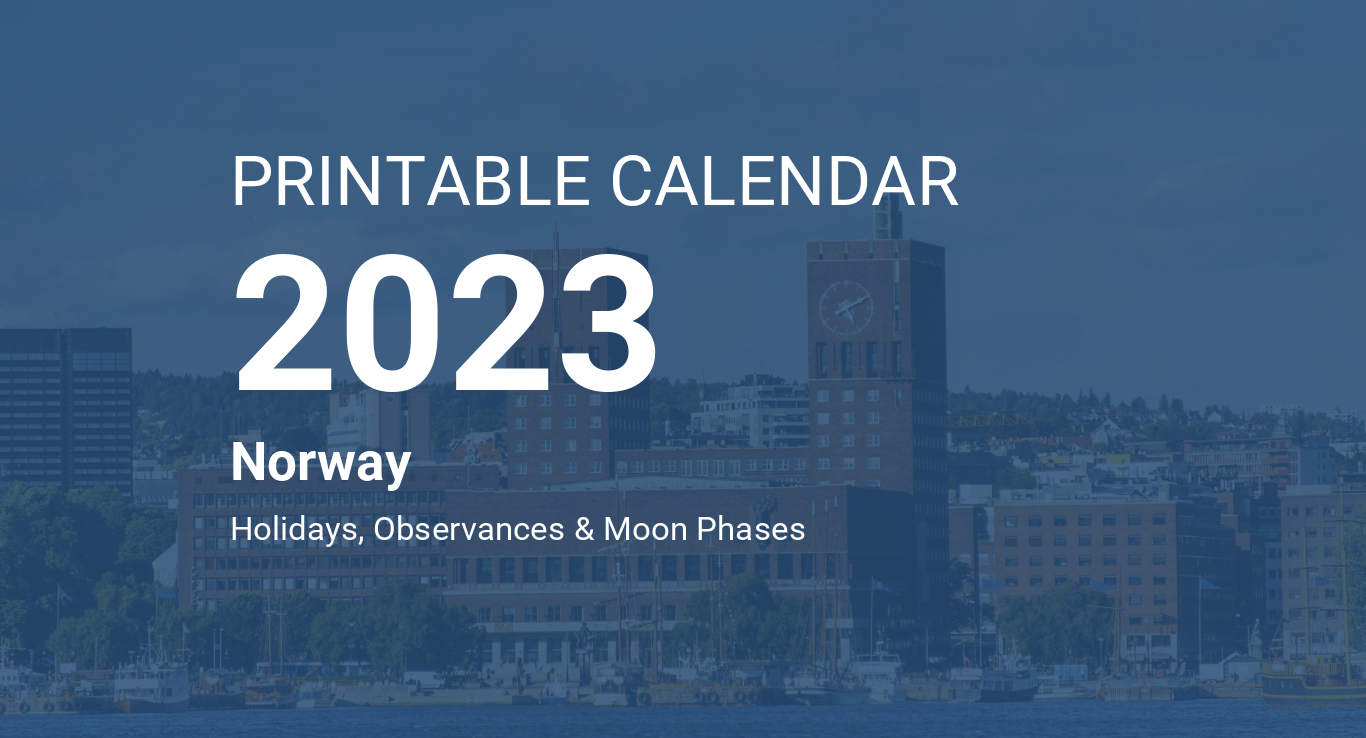 PRINTABLE CALENDAR
2023
Norway
Holidays, Observances & Moon Phases